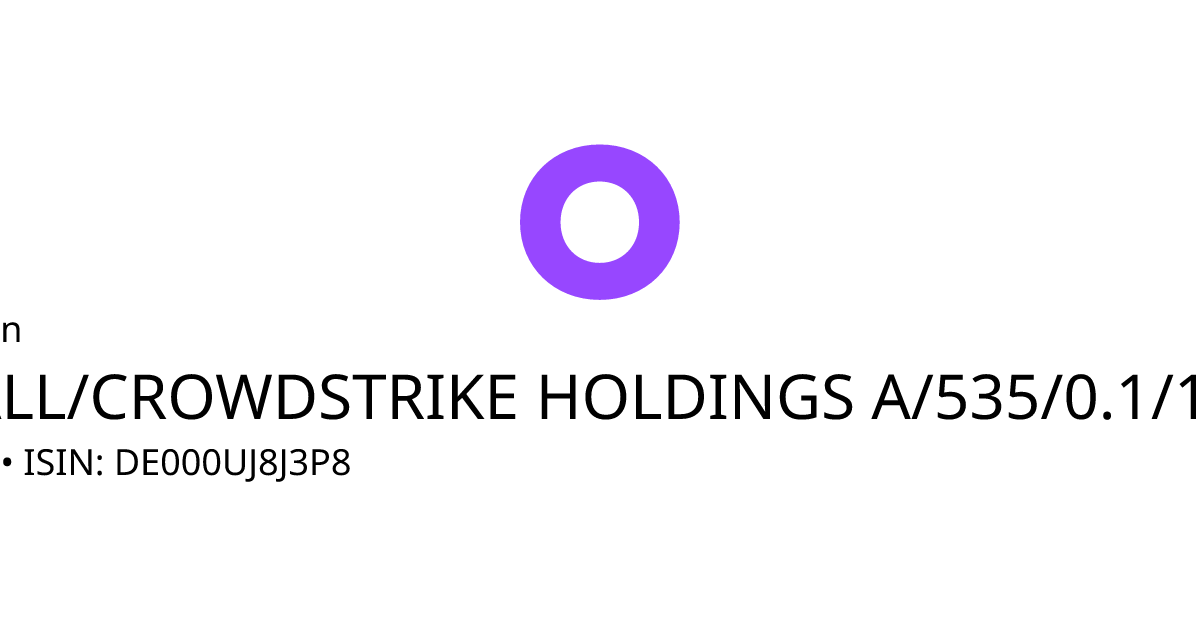 n
LL/CROWDSTRIKE HOLDINGS A/535/0.1/1
• ISIN: DE000UJ8J3P8